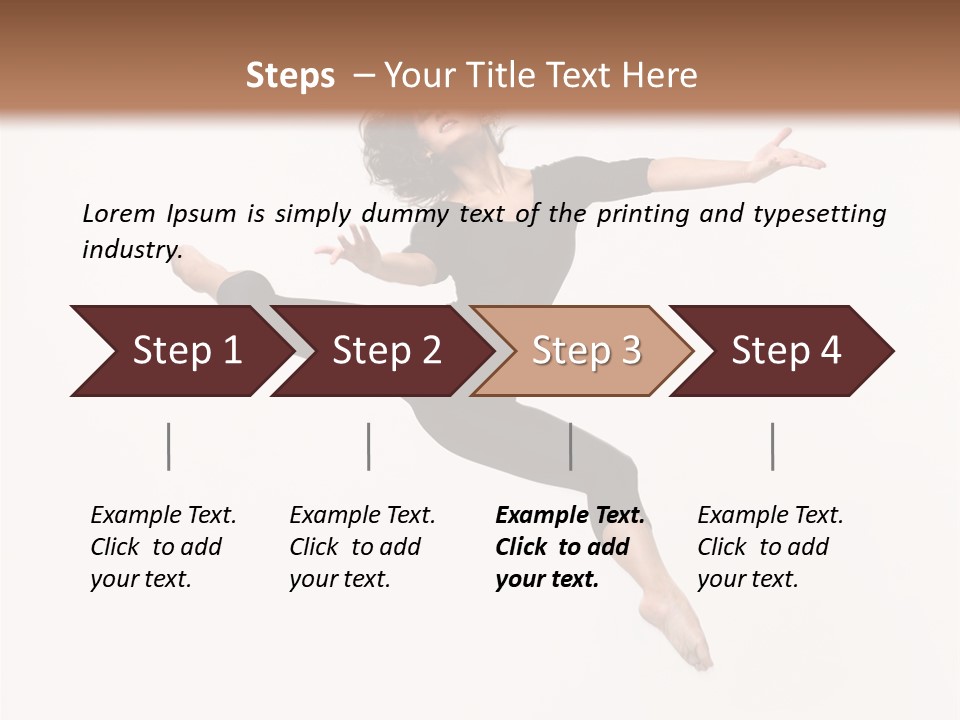 Steps – Your Title Text Here

Lorem Ipsum is simply dummy text of the printing and typesetting industry.

Step 1

Step 2

Step 3

Step 4

Example Text. Click to add your text.

Example Text. Click to add your text.

Example Text. Click to add your text.

Example Text. Click to add your text.